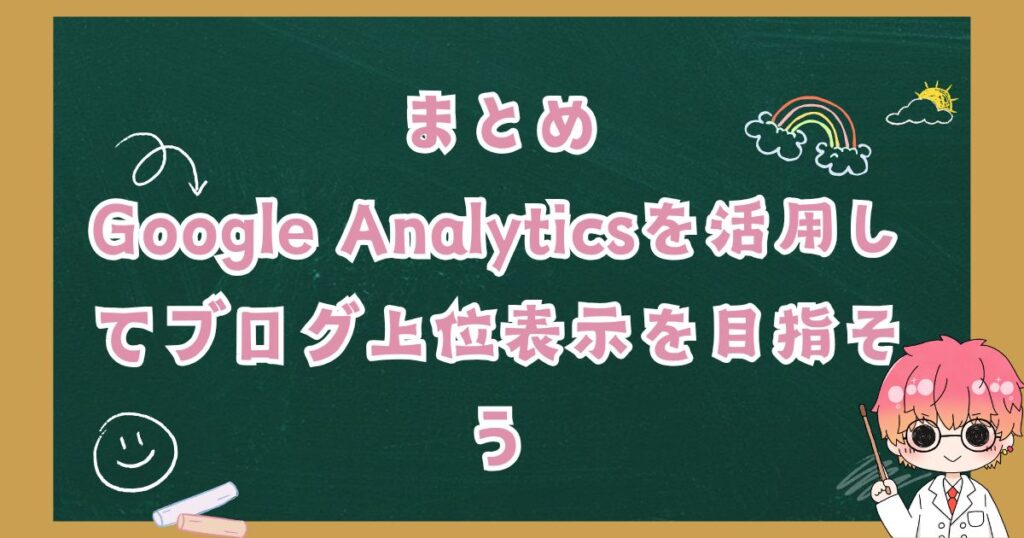 まとめ

Google Analyticsを活用してブログ上位表示を目指そう